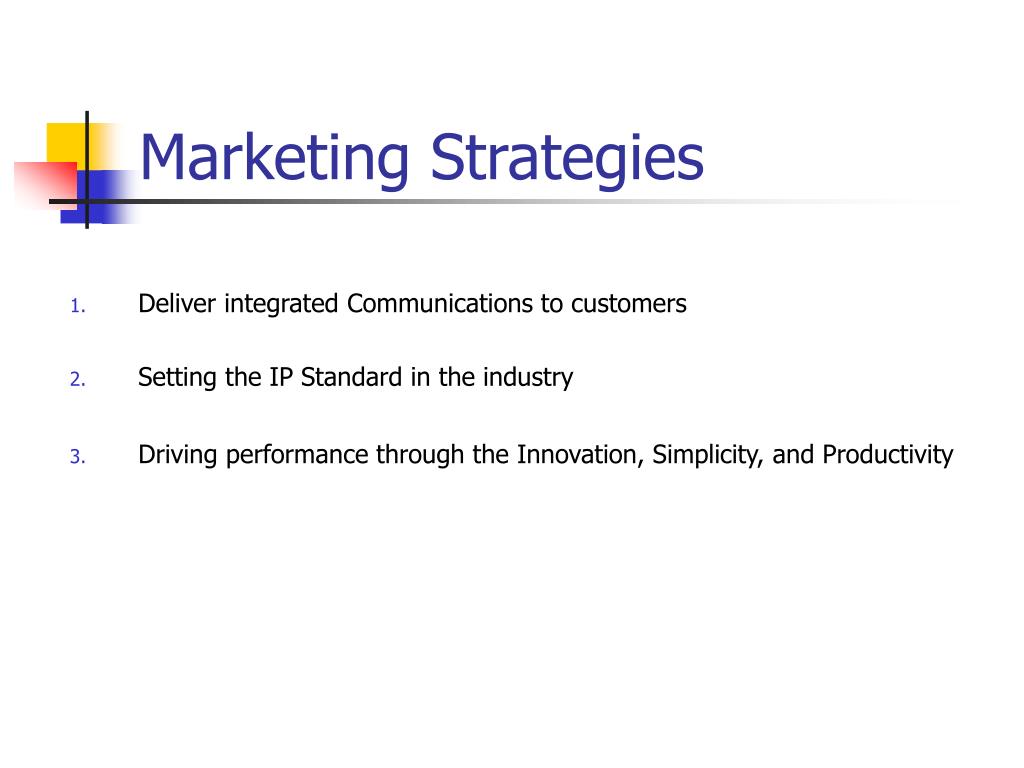 Marketing Strategies

1. Deliver integrated Communications to customers

2. Setting the IP Standard in the industry

3. Driving performance through the Innovation, Simplicity, and Productivity